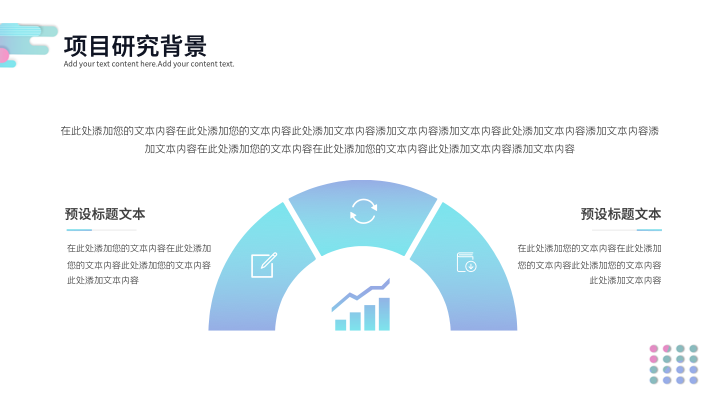 项目研究背景
Add your text content here.Add your content text.

在此处添加您的文本内容在此处添加您的文本内容此处添加文本内容添加文本内容添加文本内容此处添加文本内容添加文本内容添加文本内容在此处添加您的文本内容在此处添加您的文本内容此处添加文本内容添加文本内容

预设标题文本

在此处添加您的文本内容在此处添加您的文本内容此处添加您的文本内容此处添加文本内容

预设标题文本

在此处添加您的文本内容在此处添加您的文本内容此处添加您的文本内容此处添加文本内容